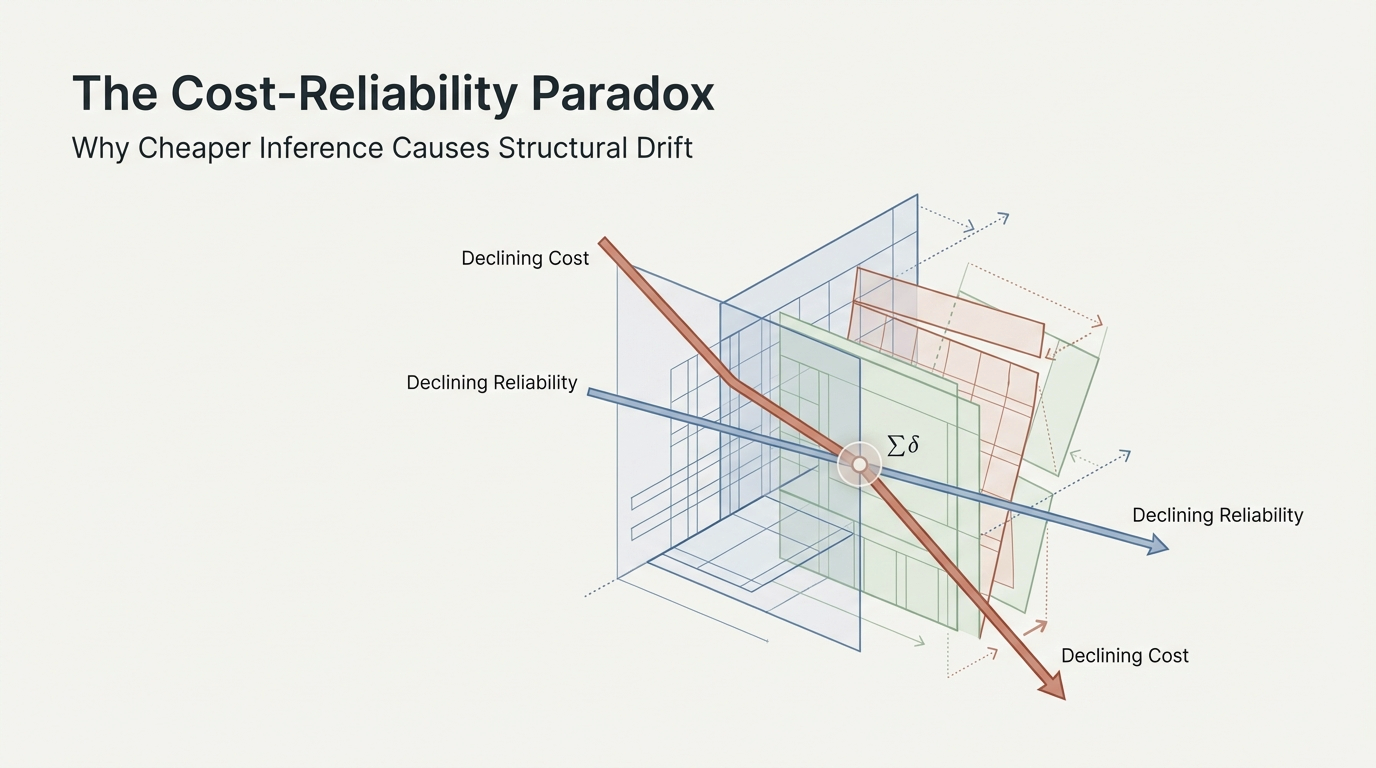 The Cost-Reliability Paradox

Why Cheaper Inference Causes Structural Drift

Declining Cost

Declining Reliability

$\sum \delta$

Declining Reliability

Declining Cost